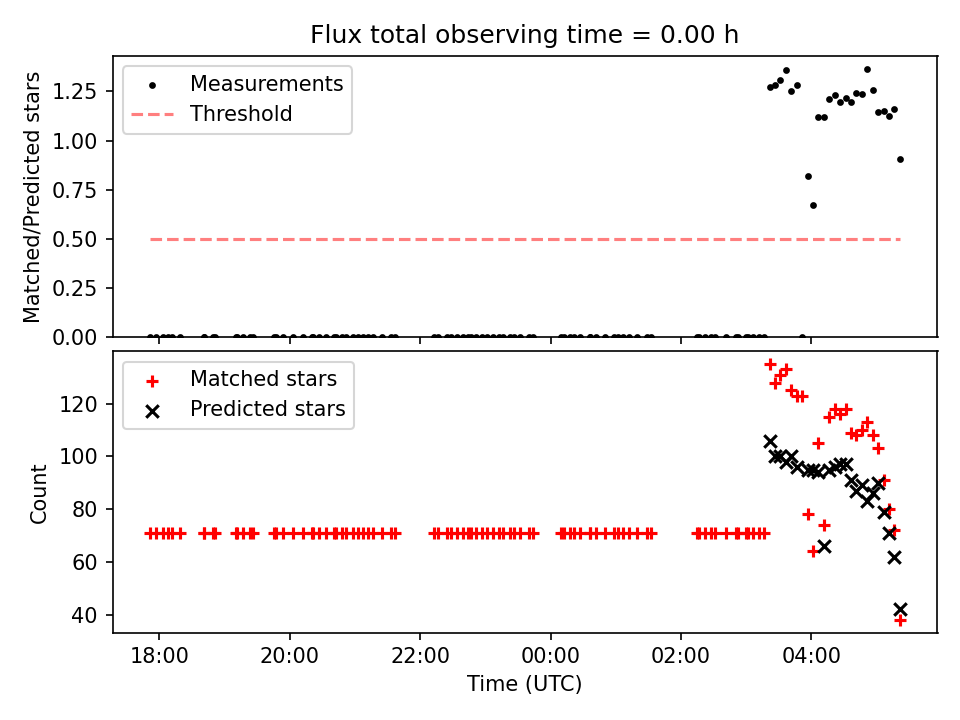 Flux total observing time = 0.00 h

Measurements
Threshold

Matched/Predicted stars

1.25
1.00
0.75
0.50
0.25
0.00

Matched stars
Predicted stars

Count

120
100
80
60
40

18:00
20:00
22:00
00:00
02:00
04:00

Time (UTC)